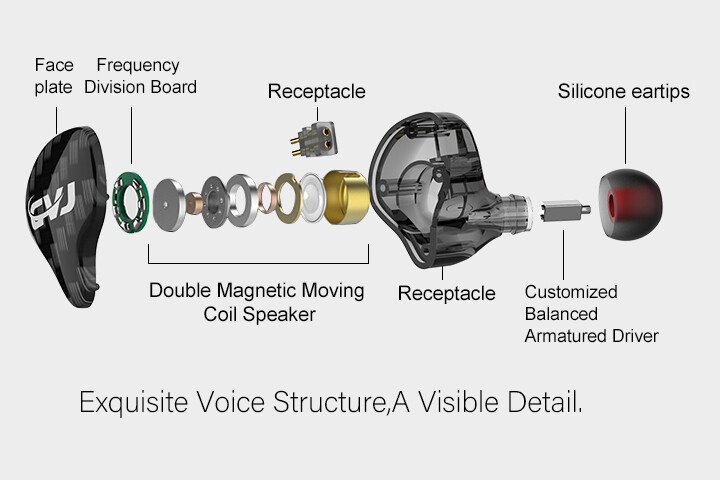 Face plate

Frequency Division Board

Receptacle

Silicone eartips

CVJ

Double Magnetic Moving Coil Speaker

Receptacle

Customized Balanced Armatured Driver

Exquisite Voice Structure,A Visible Detail.